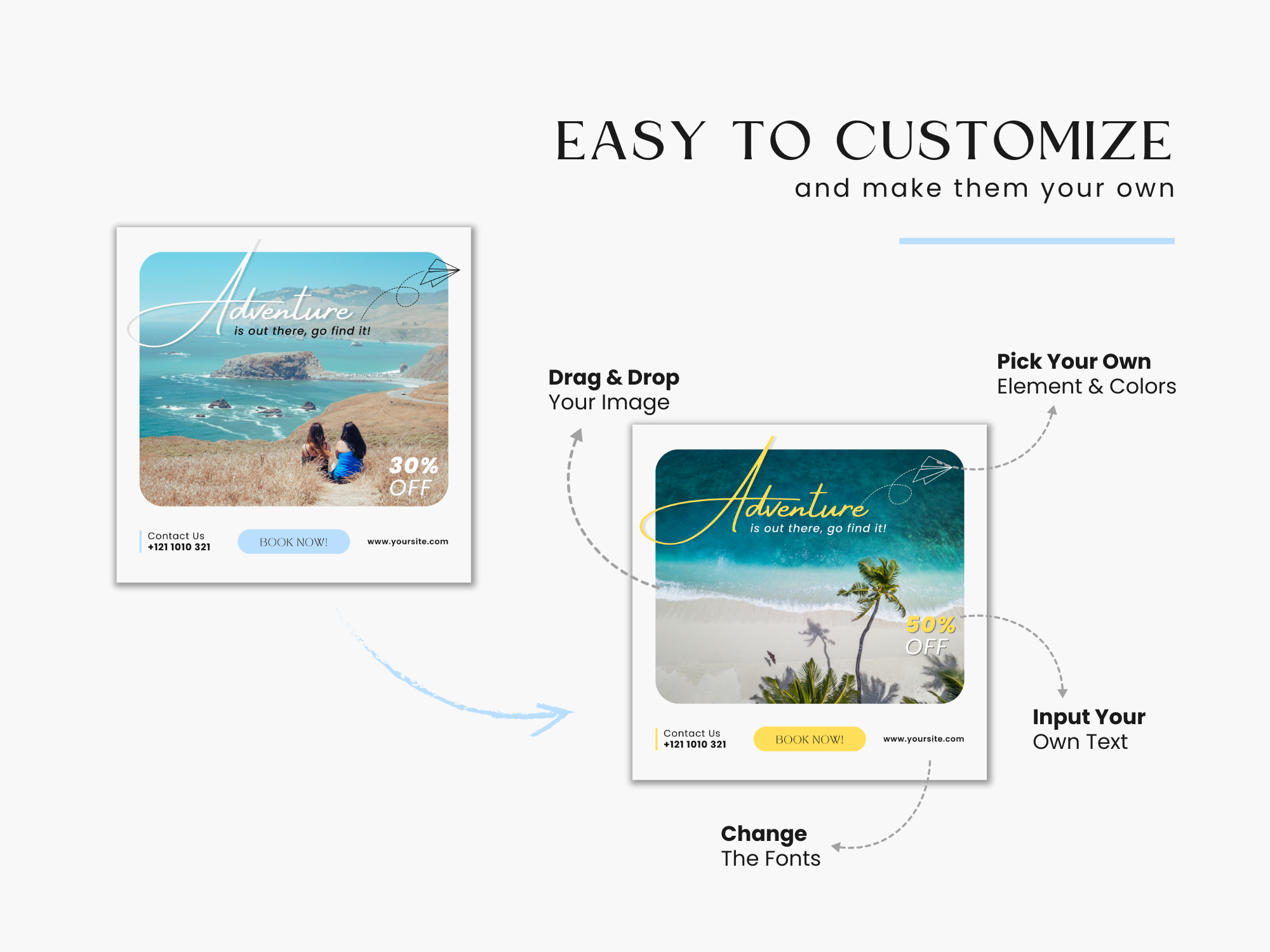 EASY TO CUSTOMIZE
and make them your own

Adventure
is out there, go find it!

30%
OFF

Contact Us
+121 1010 321

BOOK NOW!

www.yoursite.com

Drag & Drop
Your Image

Pick Your Own
Element & Colors

Adventure
is out there, go find it!

50%
OFF

Contact Us
+121 1010 321

BOOK NOW!

www.yoursite.com

Input Your
Own Text

Change
The Fonts